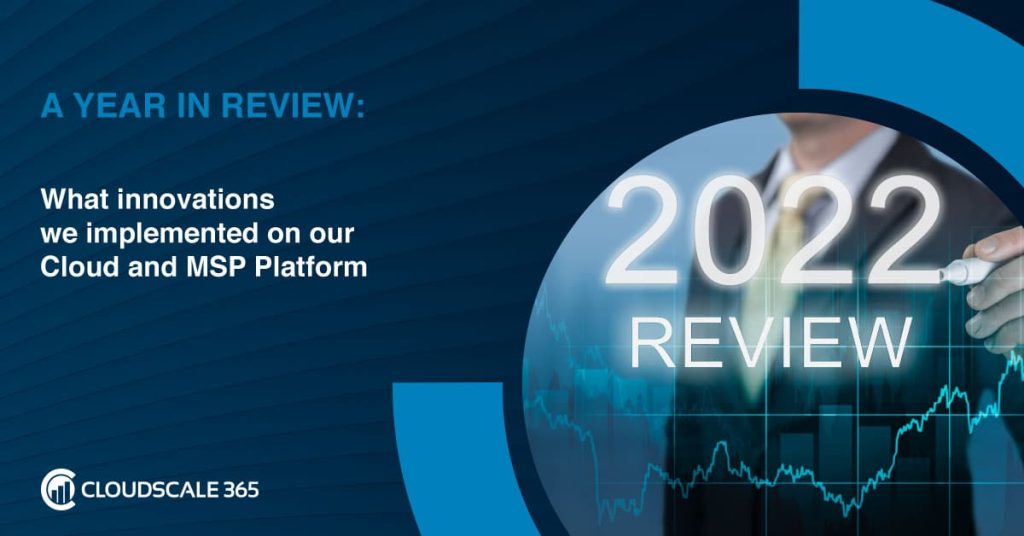 A YEAR IN REVIEW:

What innovations we implemented on our Cloud and MSP Platform

2022
REVIEW

CLOUDSCALE 365